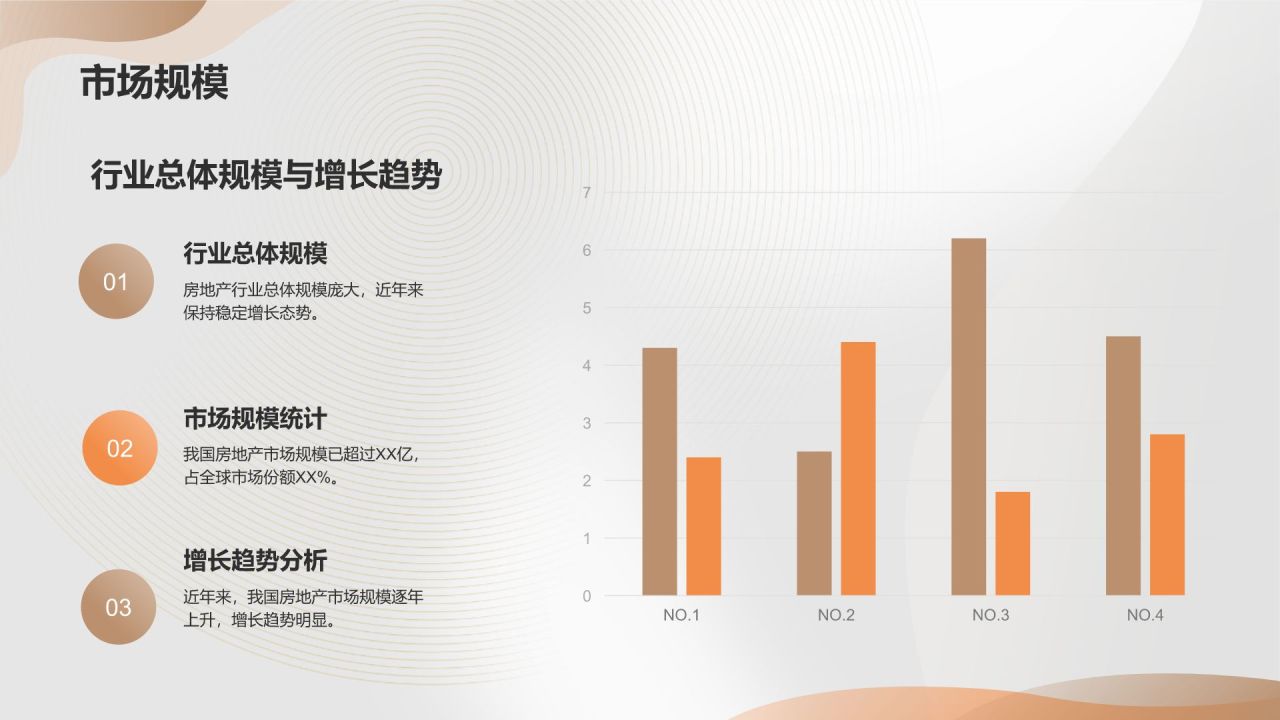 市场规模

行业总体规模与增长趋势

01
行业总体规模
房地产行业总体规模庞大，近年来保持稳定增长态势。

02
市场规模统计
我国房地产市场规模已超过XX亿，占全球市场份额XX%。

03
增长趋势分析
近年来，我国房地产市场规模逐年上升，增长趋势明显。

7
6
5
4
3
2
1
0
NO.1
NO.2
NO.3
NO.4